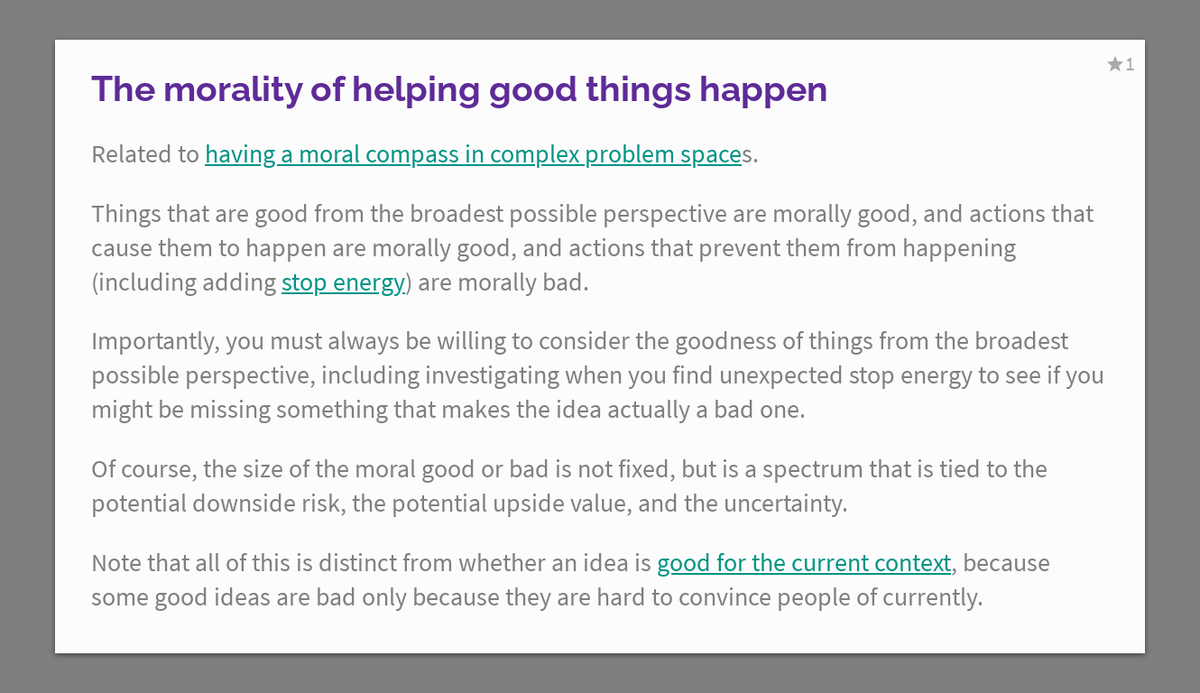 ★1

The morality of helping good things happen

Related to having a moral compass in complex problem spaces.

Things that are good from the broadest possible perspective are morally good, and actions that cause them to happen are morally good, and actions that prevent them from happening (including adding stop energy) are morally bad.

Importantly, you must always be willing to consider the goodness of things from the broadest possible perspective, including investigating when you find unexpected stop energy to see if you might be missing something that makes the idea actually a bad one.

Of course, the size of the moral good or bad is not fixed, but is a spectrum that is tied to the potential downside risk, the potential upside value, and the uncertainty.

Note that all of this is distinct from whether an idea is good for the current context, because some good ideas are bad only because they are hard to convince people of currently.